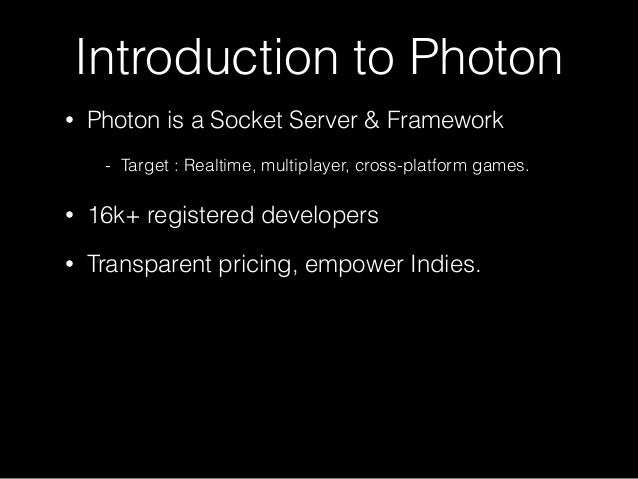 Introduction to Photon

• Photon is a Socket Server & Framework

- Target : Realtime, multiplayer, cross-platform games.

• 16k+ registered developers

• Transparent pricing, empower Indies.